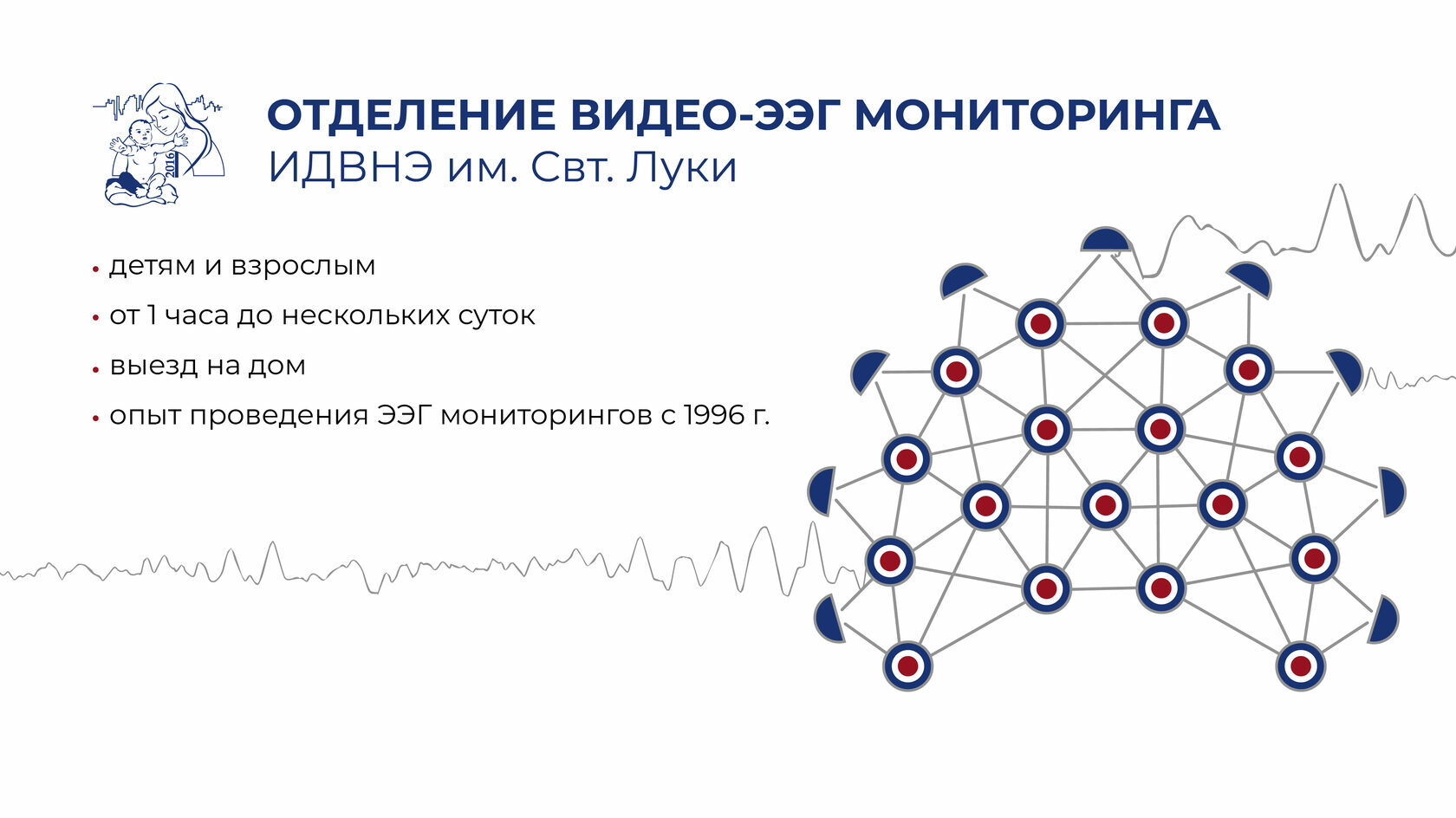 2016

ОТДЕЛЕНИЕ ВИДЕО-ЭЭГ МОНИТОРИНГА
ИДВНЭ им. Свт. Луки

• детям и взрослым
• от 1 часа до нескольких суток
• выезд на дом
• опыт проведения ЭЭГ мониторингов с 1996 г.